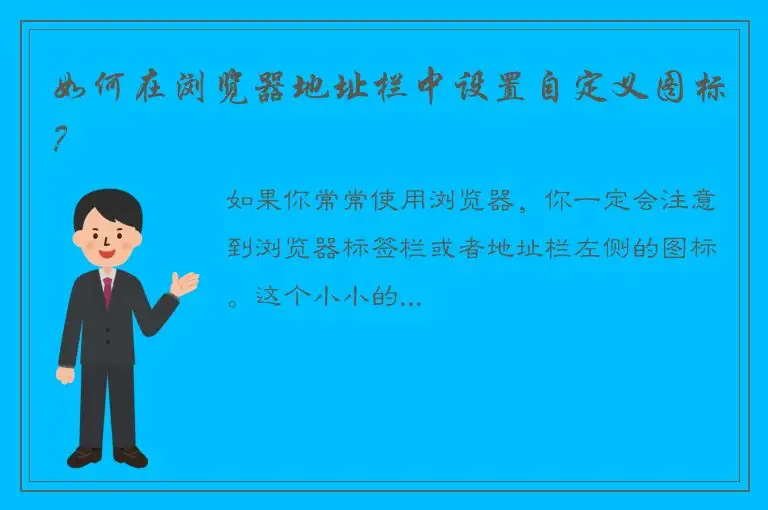 如何在浏览器地址栏中设置自定义图标?

如果你常常使用浏览器，你一定会注意到浏览器标签栏或者地址栏左侧的图标。这个小小的...